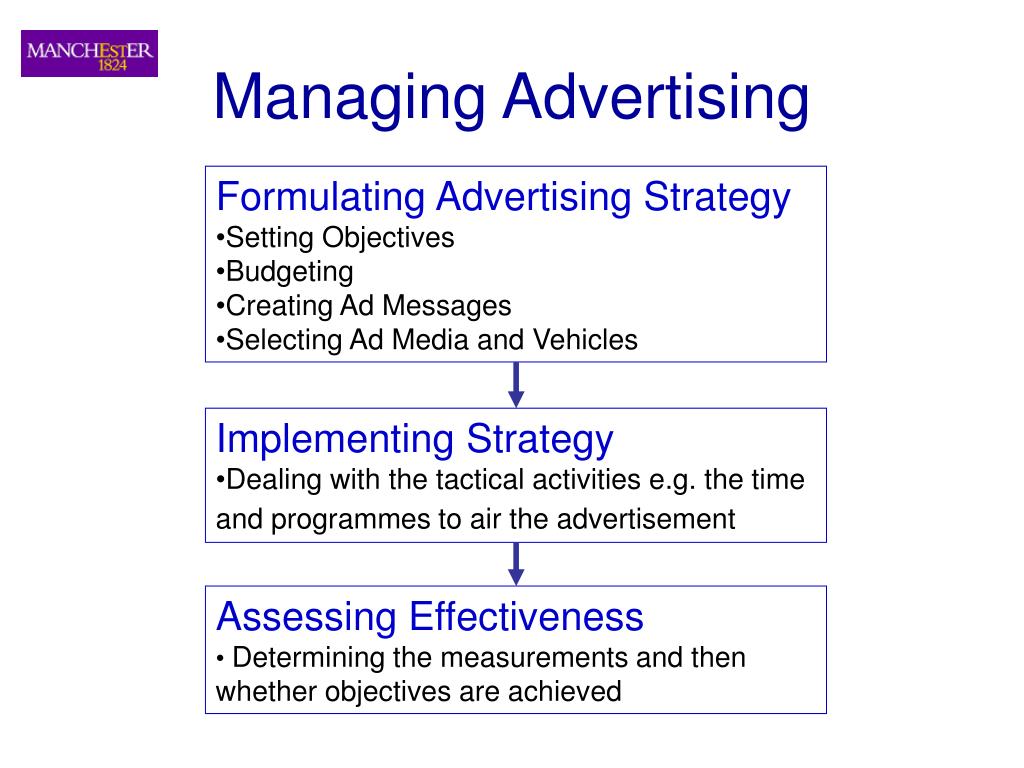 MANCHESTER 1824

Managing Advertising

Formulating Advertising Strategy
•Setting Objectives
•Budgeting
•Creating Ad Messages
•Selecting Ad Media and Vehicles

Implementing Strategy
•Dealing with the tactical activities e.g. the time and programmes to air the advertisement

Assessing Effectiveness
• Determining the measurements and then whether objectives are achieved